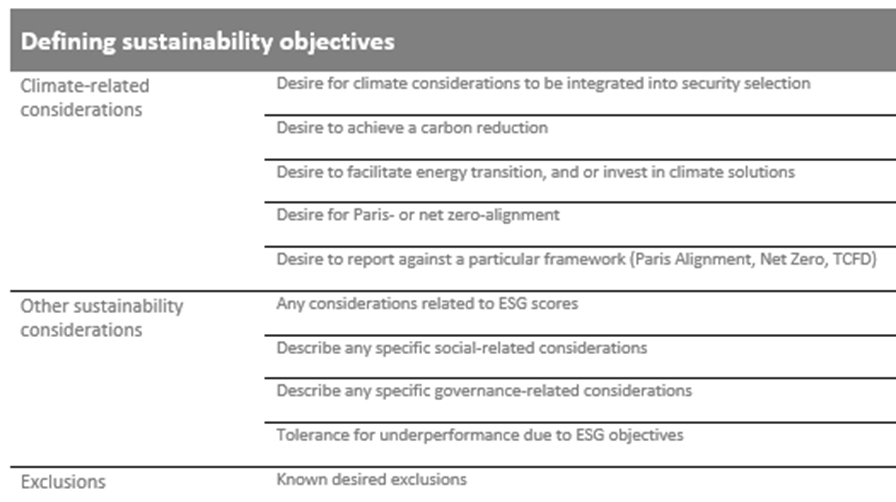 | Defining sustainability objectives | |
|---|---|
| Climate-related considerations | Desire for climate considerations to be integrated into security selection |
| | Desire to achieve a carbon reduction |
| | Desire to facilitate energy transition, and or invest in climate solutions |
| | Desire for Paris- or net zero-alignment |
| | Desire to report against a particular framework (Paris Alignment, Net Zero, TCFD) |
| Other sustainability considerations | Any considerations related to ESG scores |
| | Describe any specific social-related considerations |
| | Describe any specific governance-related considerations |
| | Tolerance for underperformance due to ESG objectives |
| Exclusions | Known desired exclusions |